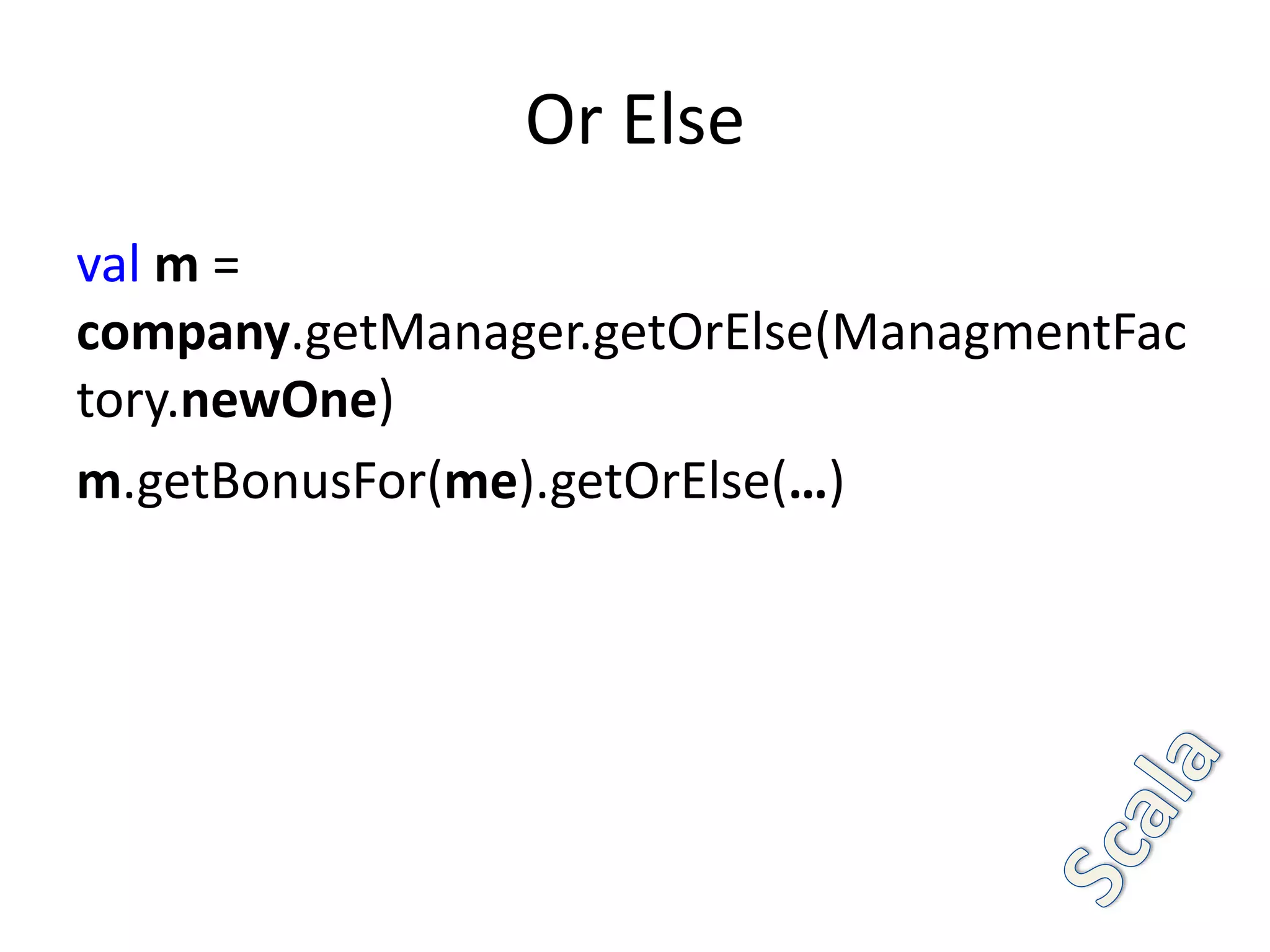 Or Else

val m = company.getManager.getOrElse(ManagmentFactory.newOne)

m.getBonusFor(me).getOrElse(…)

Scala